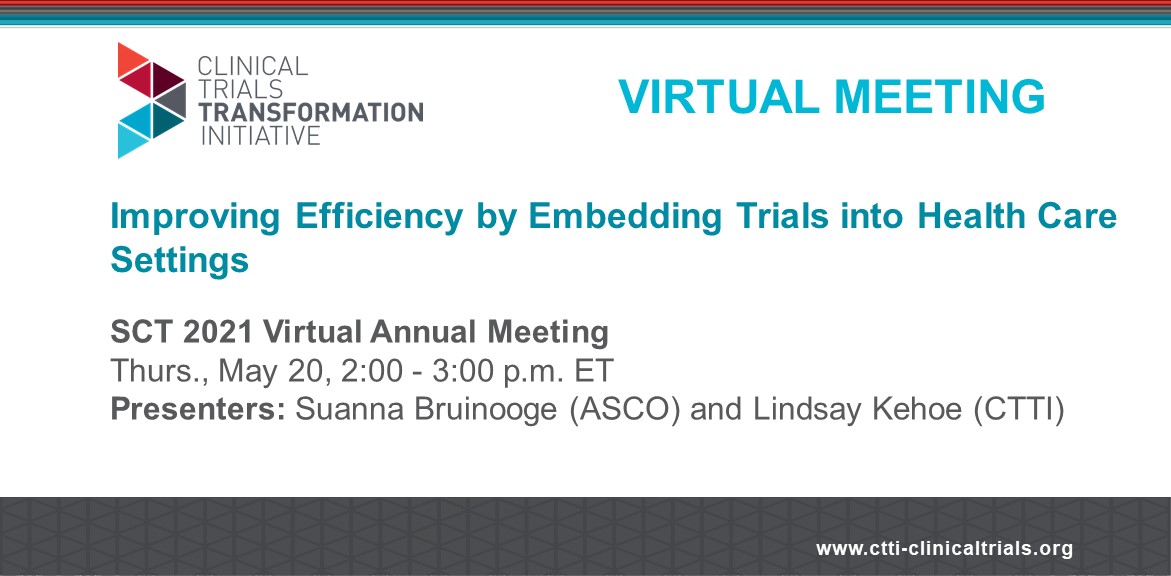 CLINICAL TRIALS TRANSFORMATION INITIATIVE

VIRTUAL MEETING

Improving Efficiency by Embedding Trials into Health Care Settings

SCT 2021 Virtual Annual Meeting
Thurs., May 20, 2:00 - 3:00 p.m. ET
Presenters: Suanna Bruinooge (ASCO) and Lindsay Kehoe (CTTI)

www.ctti-clinicaltrials.org